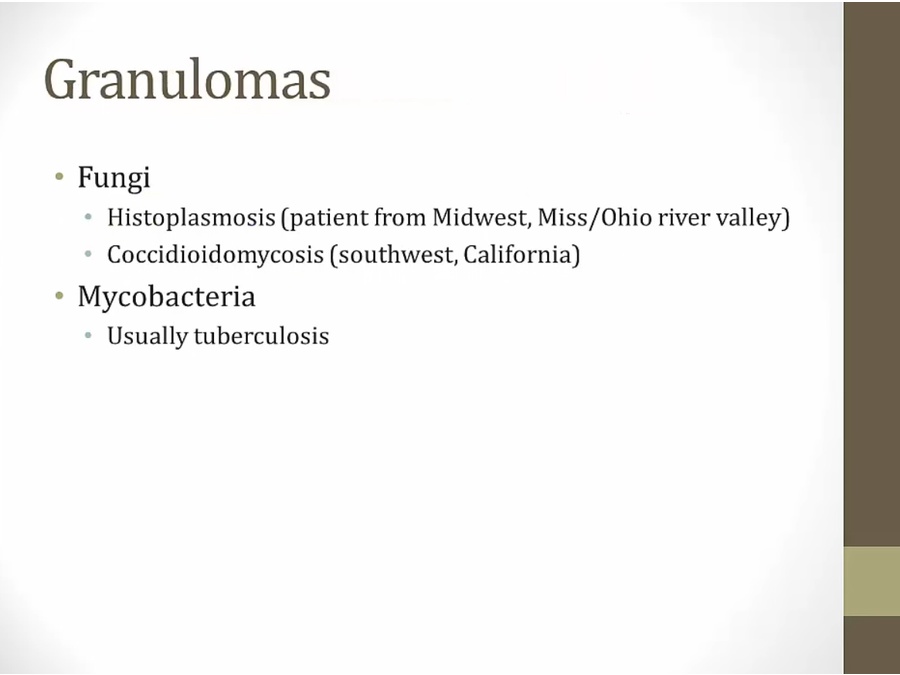 Granulomas

• Fungi
  • Histoplasmosis (patient from Midwest, Miss/Ohio river valley)
  • Coccidioidomycosis (southwest, California)
• Mycobacteria
  • Usually tuberculosis